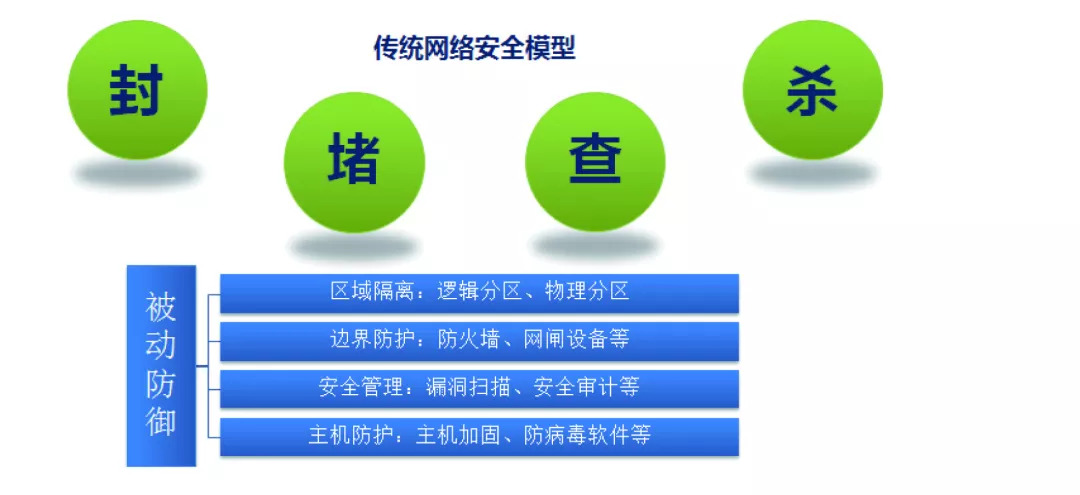 传统网络安全模型

封

堵

查

杀

被动防御

区域隔离：逻辑分区、物理分区

边界防护：防火墙、网闸设备等

安全管理：漏洞扫描、安全审计等

主机防护：主机加固、防病毒软件等